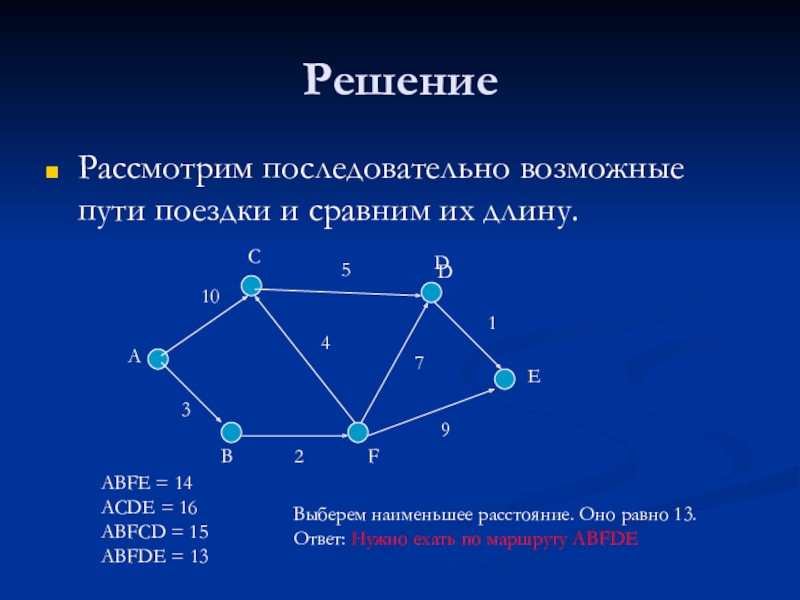 Решение

Рассмотрим последовательно возможные пути поездки и сравним их длину.

C
5
D
D
10
1
4
A
7
E
3
9
B
2
F

ABFE = 14
ACDE = 16
ABFCD = 15
ABFDE = 13

Выберем наименьшее расстояние. Оно равно 13.
Ответ: Нужно ехать по маршруту ABFDE